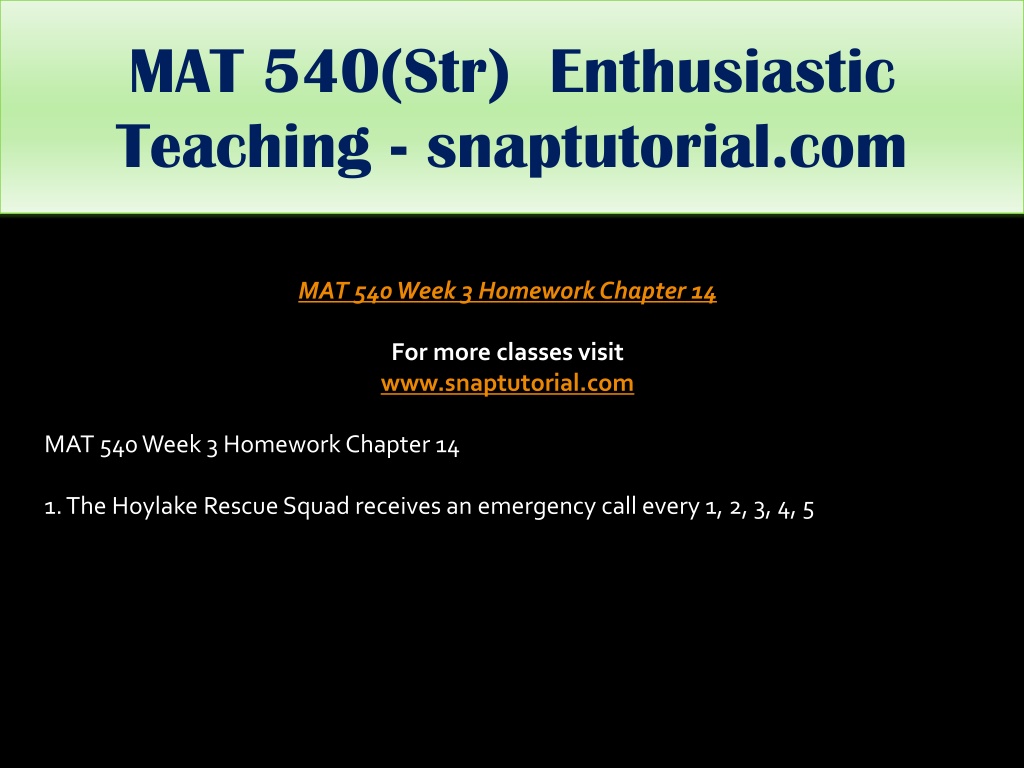 MAT 540(Str) Enthusiastic Teaching - snaptutorial.com

MAT 540 Week 3 Homework Chapter 14

For more classes visit
www.snaptutorial.com

MAT 540 Week 3 Homework Chapter 14

1. The Hoylake Rescue Squad receives an emergency call every 1, 2, 3, 4, 5